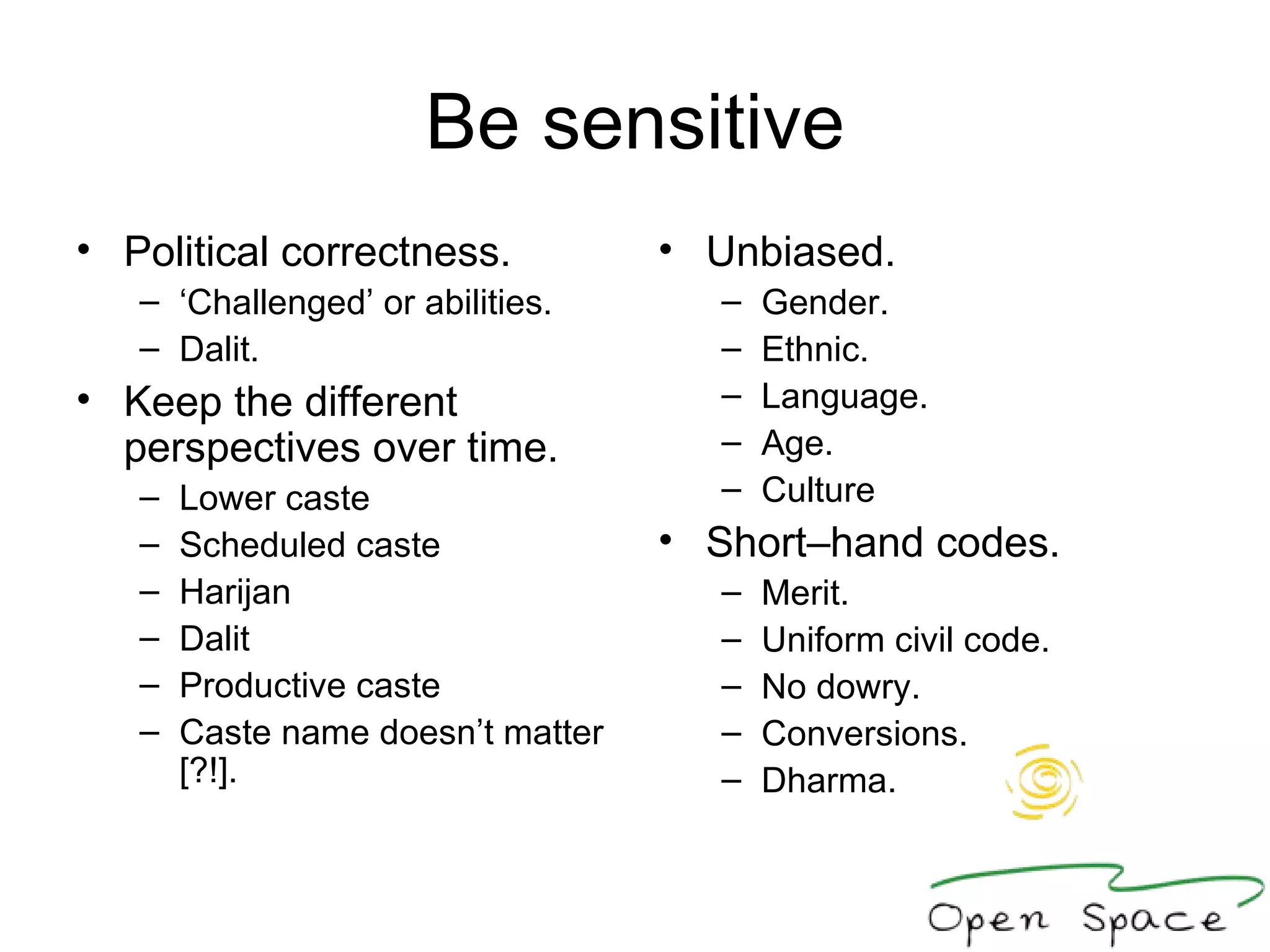 Be sensitive

• Political correctness.
– ‘Challenged’ or abilities.
– Dalit.
• Keep the different perspectives over time.
– Lower caste
– Scheduled caste
– Harijan
– Dalit
– Productive caste
– Caste name doesn’t matter [?!].

• Unbiased.
– Gender.
– Ethnic.
– Language.
– Age.
– Culture
• Short–hand codes.
– Merit.
– Uniform civil code.
– No dowry.
– Conversions.
– Dharma.

Open Space